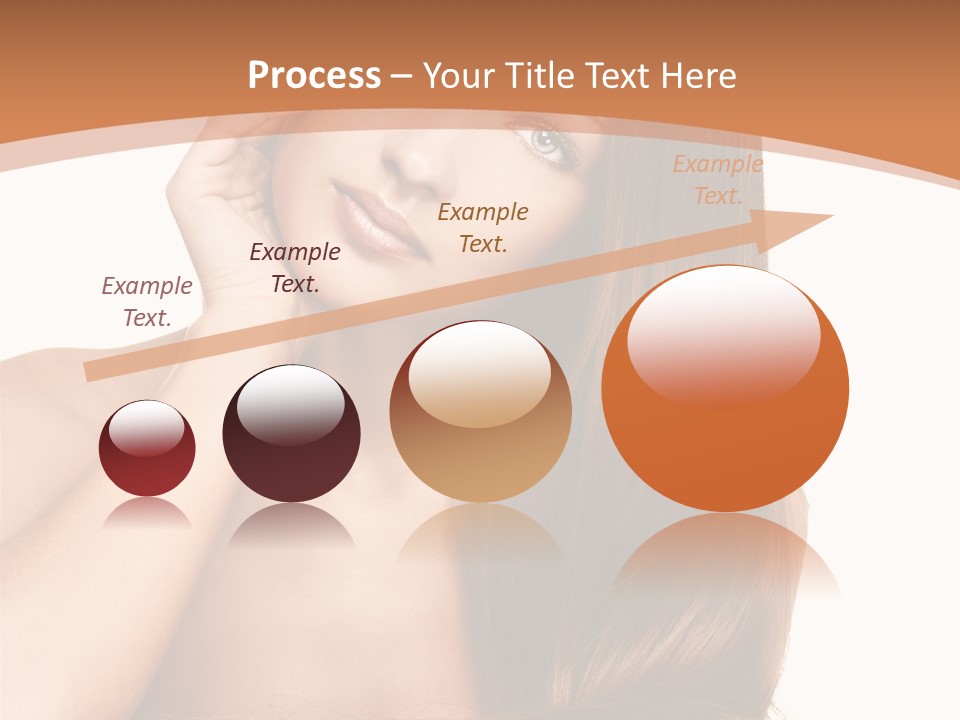 Process – Your Title Text Here

Example Text.

Example Text.

Example Text.

Example Text.